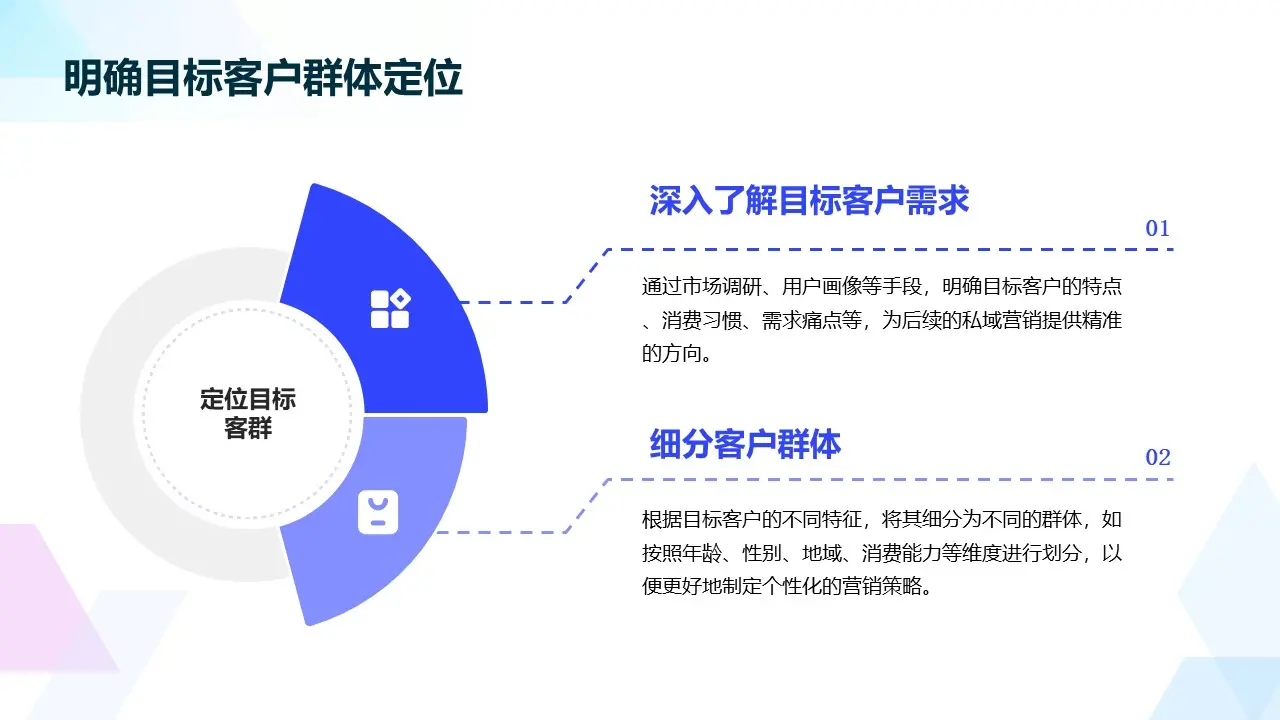 明确目标客户群体定位

定位目标客群

深入了解目标客户需求

01

通过市场调研、用户画像等手段，明确目标客户的特点、消费习惯、需求痛点等，为后续的私域营销提供精准的方向。

细分客户群体

02

根据目标客户的不同特征，将其细分为不同的群体，如按照年龄、性别、地域、消费能力等维度进行划分，以便更好地制定个性化的营销策略。